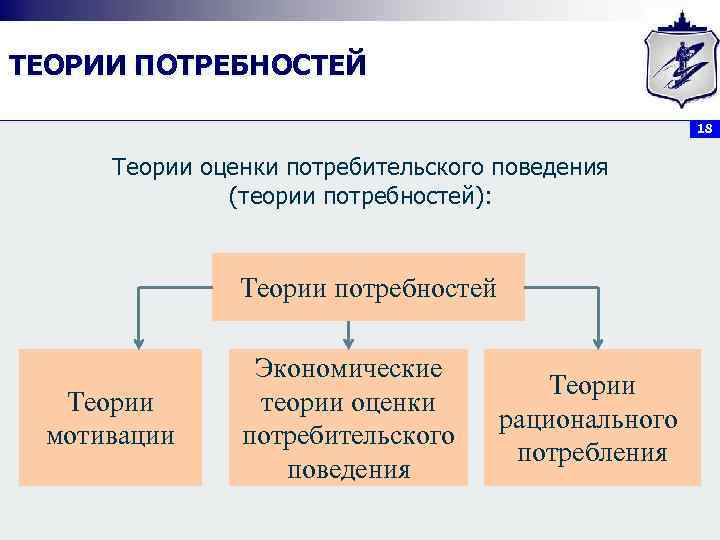 ТЕОРИИ ПОТРЕБНОСТЕЙ

18

Теории оценки потребительского поведения (теории потребностей):

Теории потребностей

Теории мотивации

Экономические теории оценки потребительского поведения

Теории рационального потребления